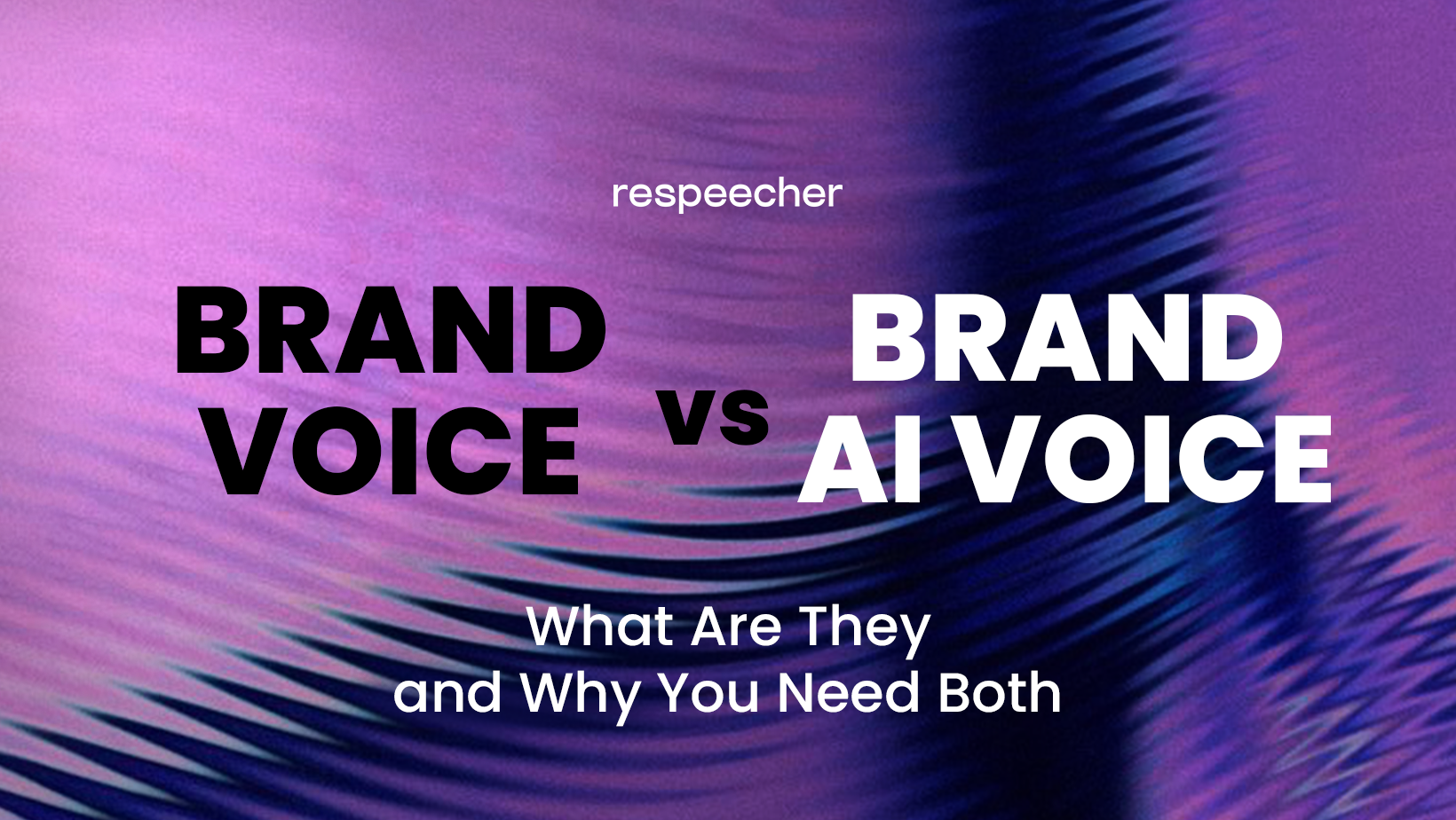 respeecher

BRAND VOICE

vs

BRAND AI VOICE

What Are They and Why You Need Both